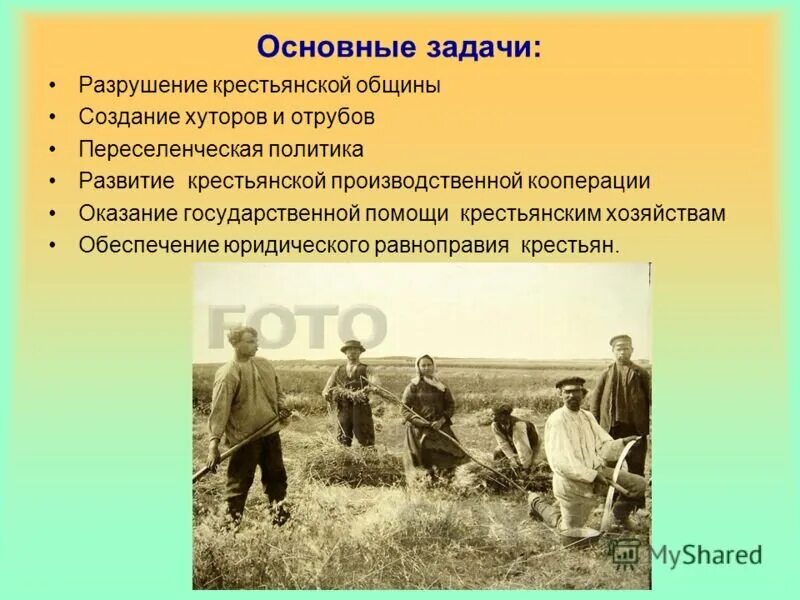 Основные задачи:

• Разрушение крестьянской общины
• Создание хуторов и отрубов
• Переселенческая политика
• Развитие крестьянской производственной кооперации
• Оказание государственной помощи крестьянским хозяйствам
• Обеспечение юридического равноправия крестьян.

FOTO

MyShared